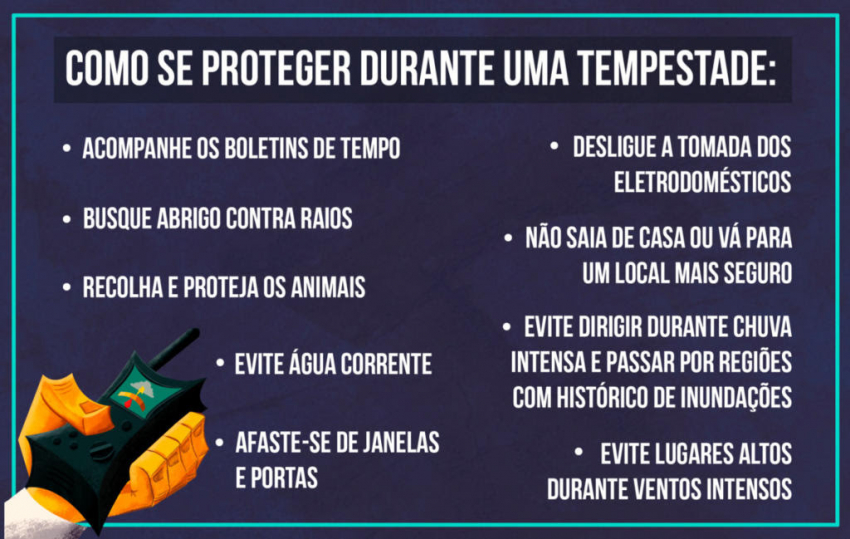 COMO SE PROTEGER DURANTE UMA TEMPESTADE:

• ACOMPANHE OS BOLETINS DE TEMPO

• BUSQUE ABRIGO CONTRA RAIOS

• RECOLHA E PROTEJA OS ANIMAIS

• EVITE ÁGUA CORRENTE

• AFASTE-SE DE JANELAS E PORTAS

• DESLIGUE A TOMADA DOS ELETRODOMÉSTICOS

• NÃO SAIA DE CASA OU VÁ PARA UM LOCAL MAIS SEGURO

• EVITE DIRIGIR DURANTE CHUVA INTENSA E PASSAR POR REGIÕES COM HISTÓRICO DE INUNDAÇÕES

• EVITE LUGARES ALTOS DURANTE VENTOS INTENSOS